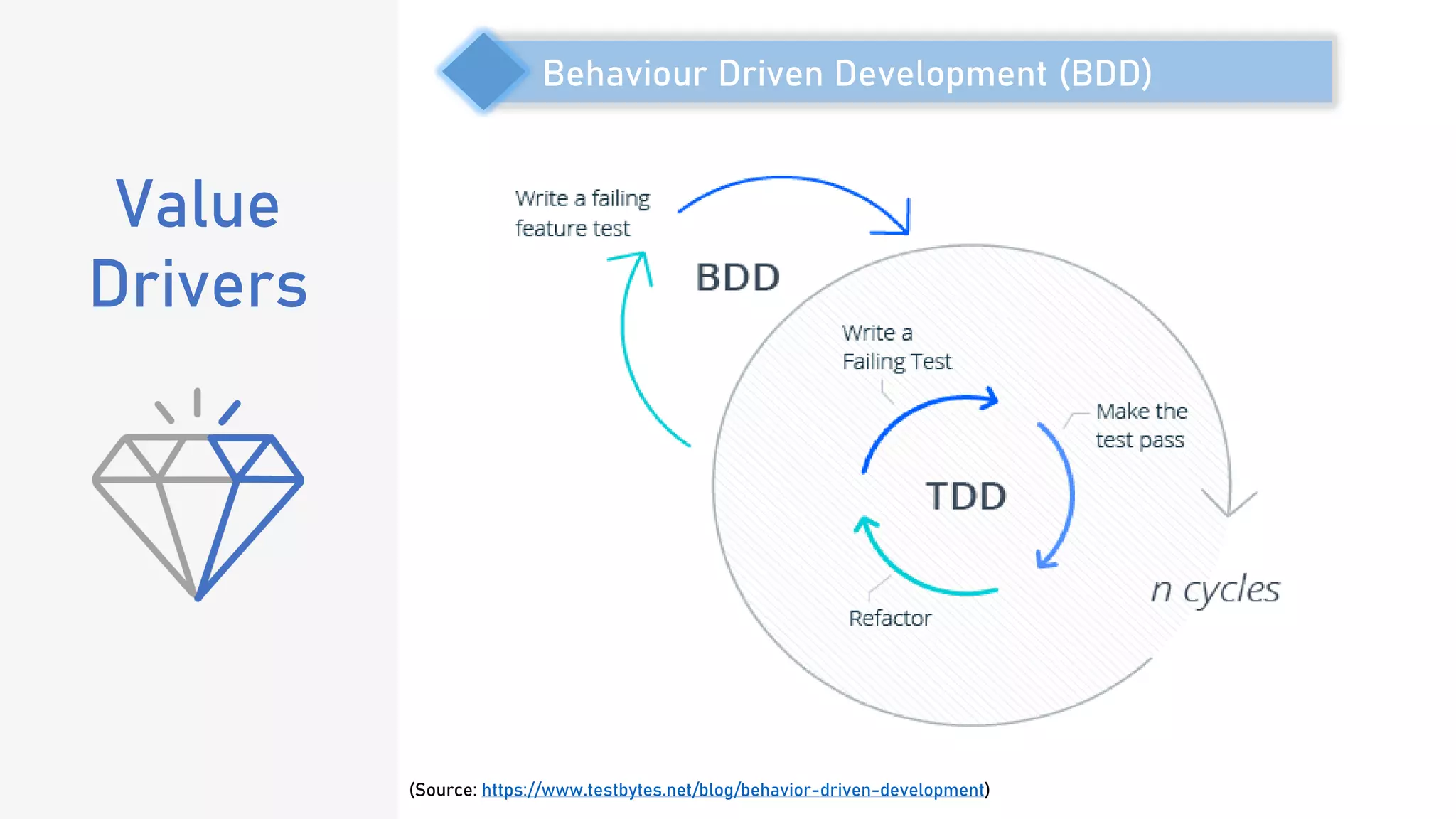 Value Drivers

Behaviour Driven Development (BDD)

Write a failing feature test

BDD

Write a Failing Test

Make the test pass

TDD

Refactor

n cycles

(Source: https://www.testbytes.net/blog/behavior-driven-development)